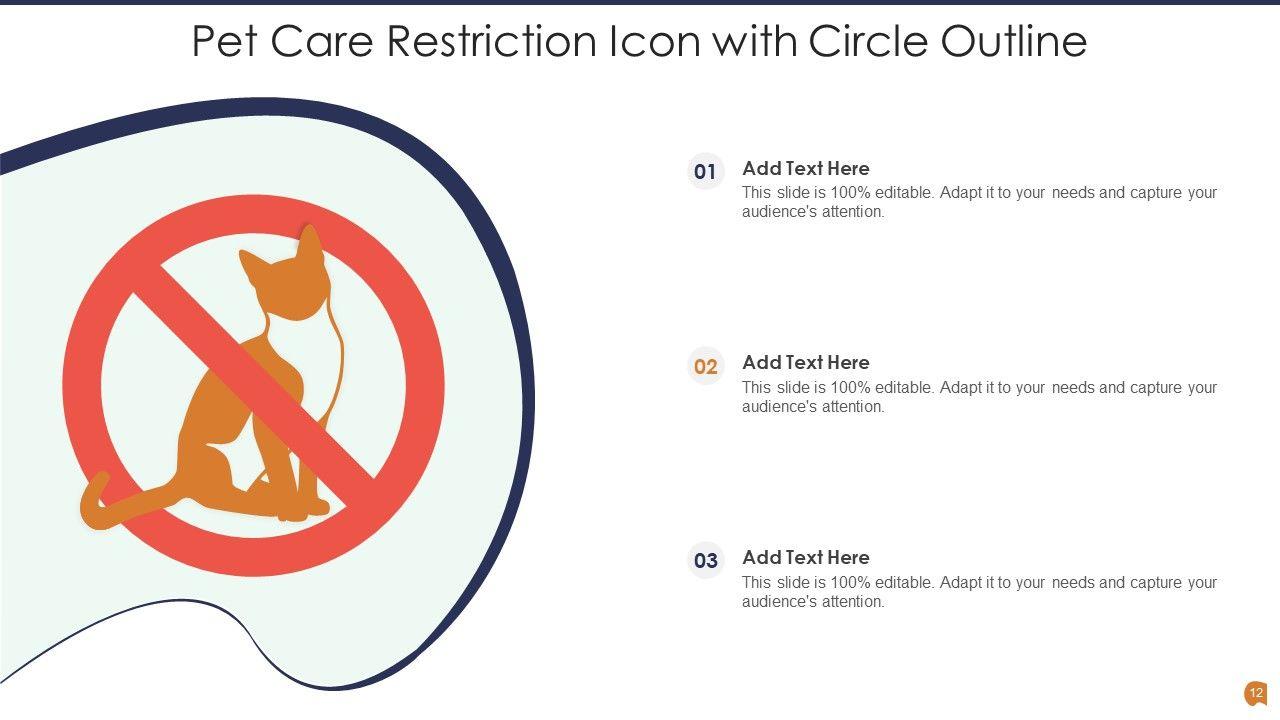 Pet Care Restriction Icon with Circle Outline

01
Add Text Here
This slide is 100% editable. Adapt it to your needs and capture your audience's attention.

02
Add Text Here
This slide is 100% editable. Adapt it to your needs and capture your audience's attention.

03
Add Text Here
This slide is 100% editable. Adapt it to your needs and capture your audience's attention.

12